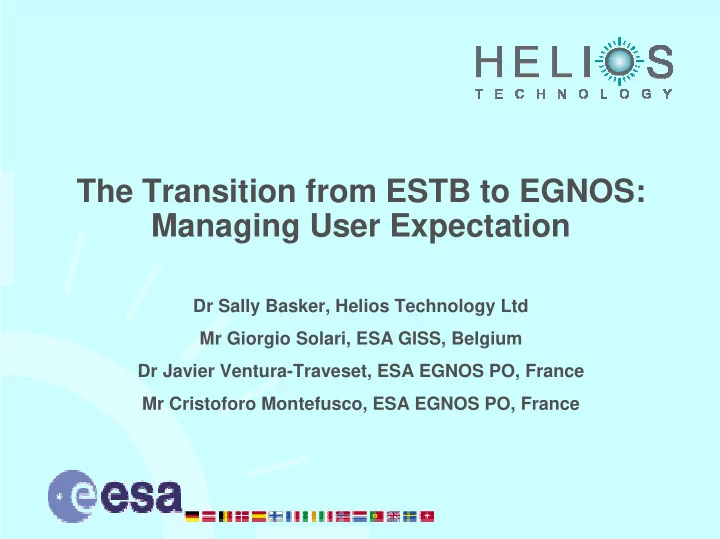 HELIOS
TECHNOLOGY

The Transition from ESTB to EGNOS: Managing User Expectation

Dr Sally Basker, Helios Technology Ltd

Mr Giorgio Solari, ESA GISS, Belgium

Dr Javier Ventura-Traveset, ESA EGNOS PO, France

Mr Cristoforo Montefusco, ESA EGNOS PO, France

esa